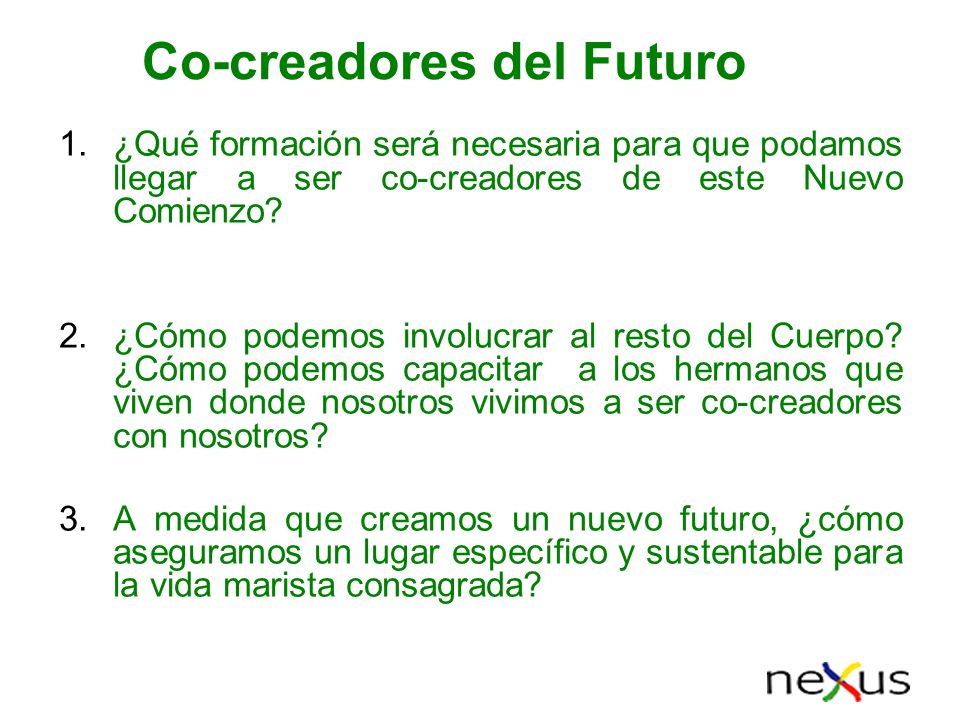 Co-creadores del Futuro

1. ¿Qué formación será necesaria para que podamos llegar a ser co-creadores de este Nuevo Comienzo?

2. ¿Cómo podemos involucrar al resto del Cuerpo? ¿Cómo podemos capacitar a los hermanos que viven donde nosotros vivimos a ser co-creadores con nosotros?

3. A medida que creamos un nuevo futuro, ¿cómo aseguramos un lugar específico y sustentable para la vida marista consagrada?

nexus